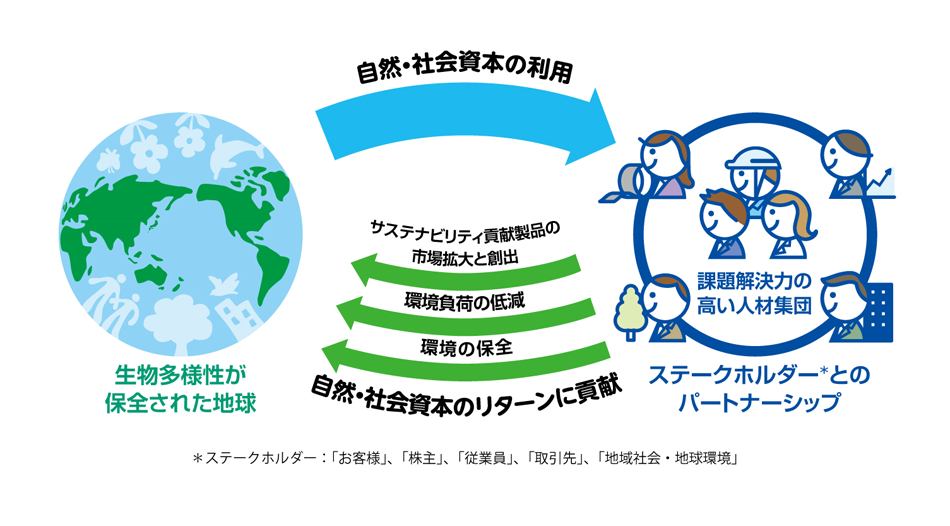 自然・社会資本の利用

サステナビリティ貢献製品の市場拡大と創出

環境負荷の低減

環境の保全

自然・社会資本のリターンに貢献

生物多様性が保全された地球

課題解決力の高い人材集団

ステークホルダー*とのパートナーシップ

＊ステークホルダー：「お客様」、「株主」、「従業員」、「取引先」、「地域社会・地球環境」